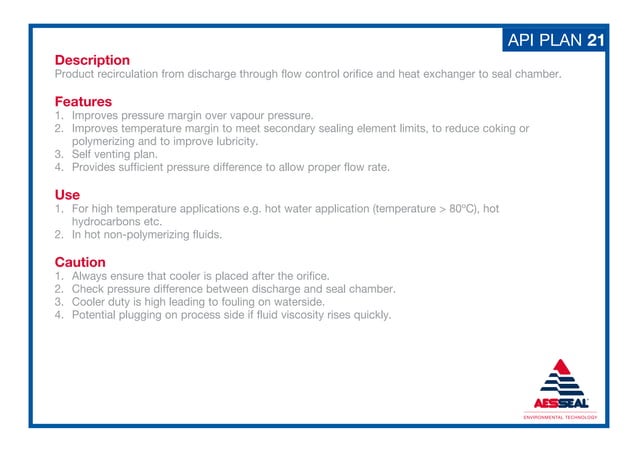 API PLAN 21

Description
Product recirculation from discharge through flow control orifice and heat exchanger to seal chamber.

Features
1. Improves pressure margin over vapour pressure.
2. Improves temperature margin to meet secondary sealing element limits, to reduce coking or polymerizing and to improve lubricity.
3. Self venting plan.
4. Provides sufficient pressure difference to allow proper flow rate.

Use
1. For high temperature applications e.g. hot water application (temperature > 80°C), hot hydrocarbons etc.
2. In hot non-polymerizing fluids.

Caution
1. Always ensure that cooler is placed after the orifice.
2. Check pressure difference between discharge and seal chamber.
3. Cooler duty is high leading to fouling on waterside.
4. Potential plugging on process side if fluid viscosity rises quickly.

AESSEAL
ENVIRONMENTAL TECHNOLOGY